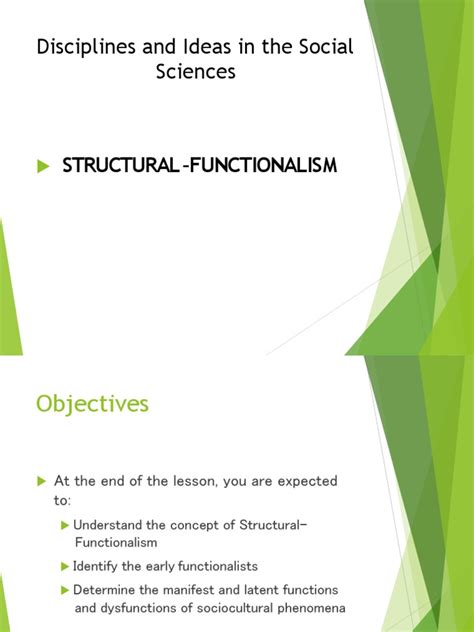 Disciplines and Ideas in the Social Sciences

STRUCTURAL-FUNCTIONALISM

Objectives

At the end of the lesson, you are expected to:

Understand the concept of Structural-Functionalism

Identify the early functionalists

Determine the manifest and latent functions and dysfunctions of sociocultural phenomena